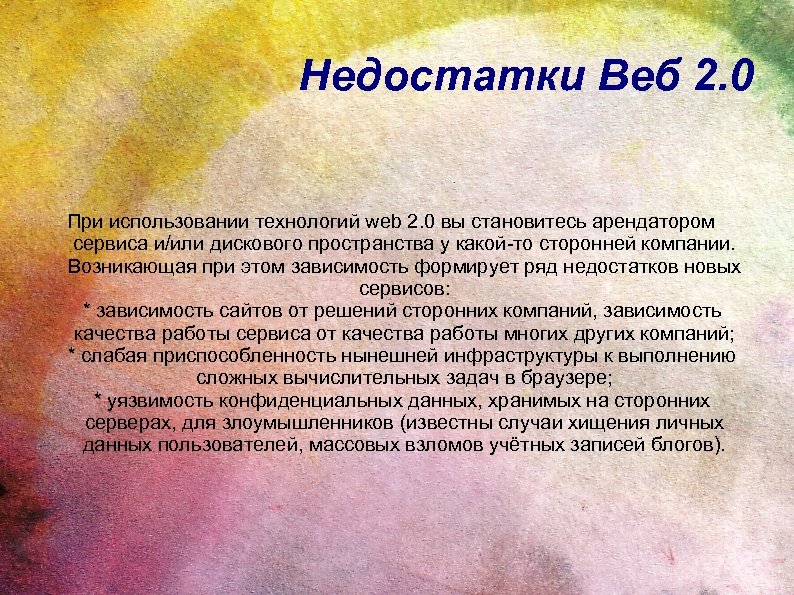 Недостатки Веб 2.0

При использовании технологий web 2.0 вы становитесь арендатором сервиса и/или дискового пространства у какой-то сторонней компании. Возникающая при этом зависимость формирует ряд недостатков новых сервисов:
* зависимость сайтов от решений сторонних компаний, зависимость качества работы сервиса от качества работы многих других компаний;
* слабая приспособленность нынешней инфраструктуры к выполнению сложных вычислительных задач в браузере;
* уязвимость конфиденциальных данных, хранимых на сторонних серверах, для злоумышленников (известны случаи хищения личных данных пользователей, массовых взломов учётных записей блогов).